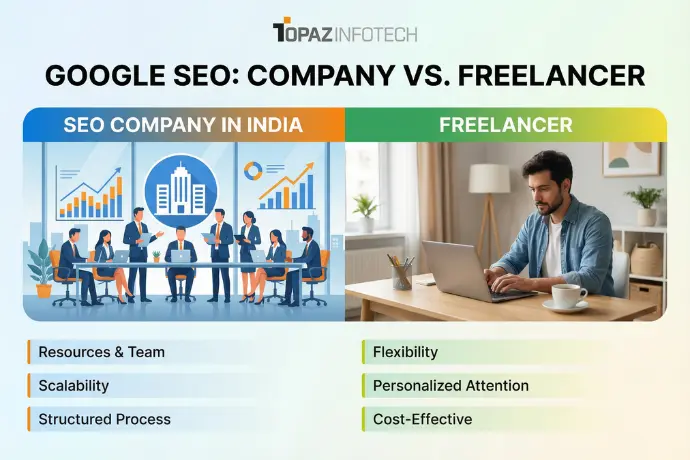 TOPAZ INFOTECH

GOOGLE SEO: COMPANY VS. FREELANCER

SEO COMPANY IN INDIA

Resources & Team

Scalability

Structured Process

FREELANCER

Flexibility

Personalized Attention

Cost-Effective